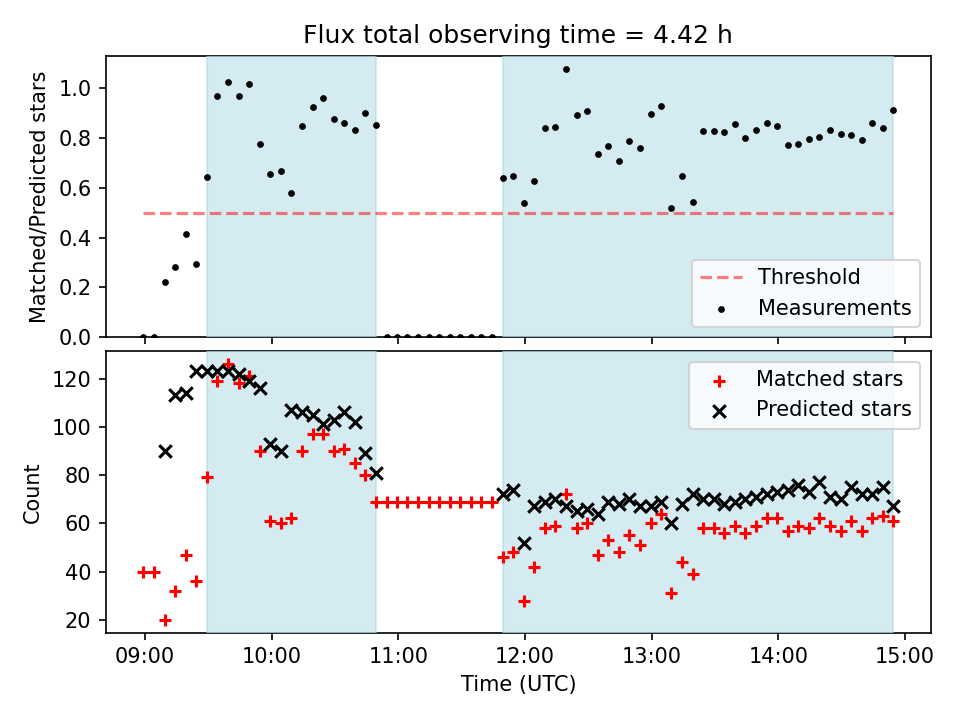 Flux total observing time = 4.42 h

Matched/Predicted stars

1.0
0.8
0.6
0.4
0.2
0.0

Threshold
Measurements

Count

120
100
80
60
40
20

Matched stars
Predicted stars

09:00 10:00 11:00 12:00 13:00 14:00 15:00
Time (UTC)